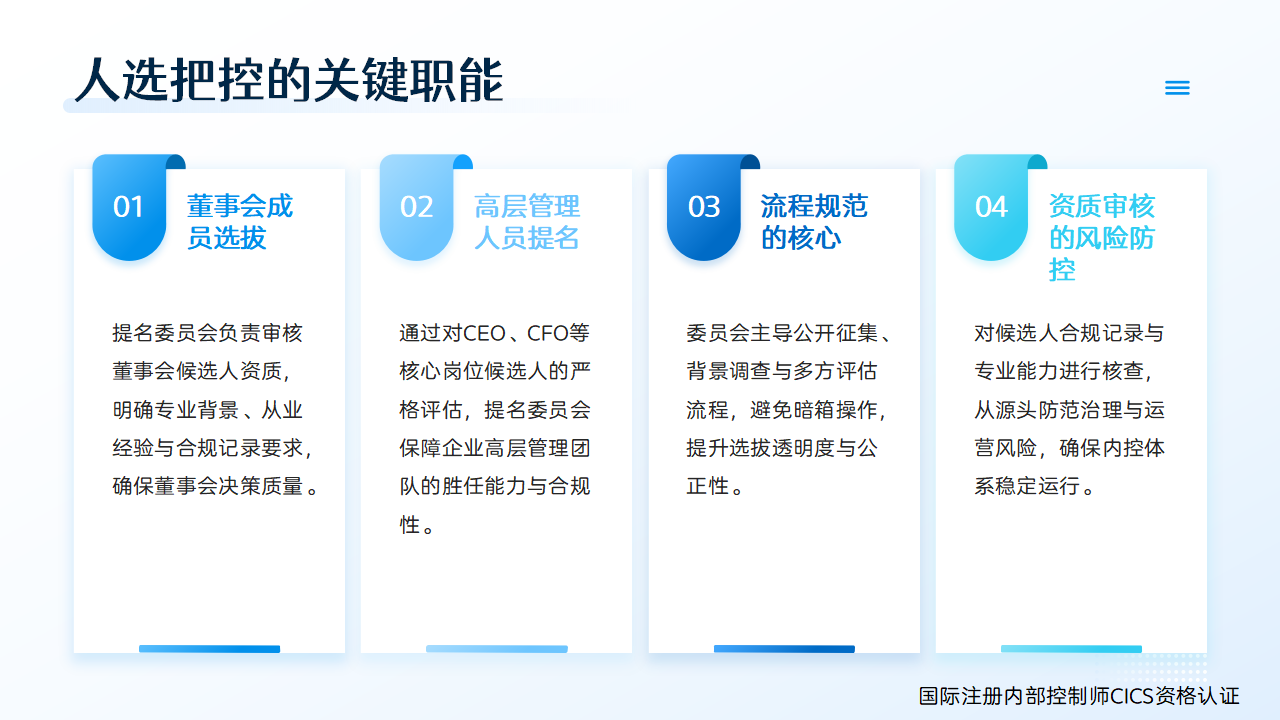 人选把控的关键职能

01 董事会成员选拔

提名委员会负责审核董事会候选人资质，明确专业背景、从业经验与合规记录要求，确保董事会决策质量。

02 高层管理人员提名

通过对CEO、CFO等核心岗位候选人的严格评估，提名委员会保障企业高层管理团队的胜任能力与合规性。

03 流程规范的核心

委员会主导公开征集、背景调查与多方评估流程，避免暗箱操作，提升选拔透明度与公正性。

04 资质审核的风险防控

对候选人合规记录与专业能力进行核查，从源头防范治理与运营风险，确保内控体系稳定运行。

国际注册内部控制师CICS资格认证